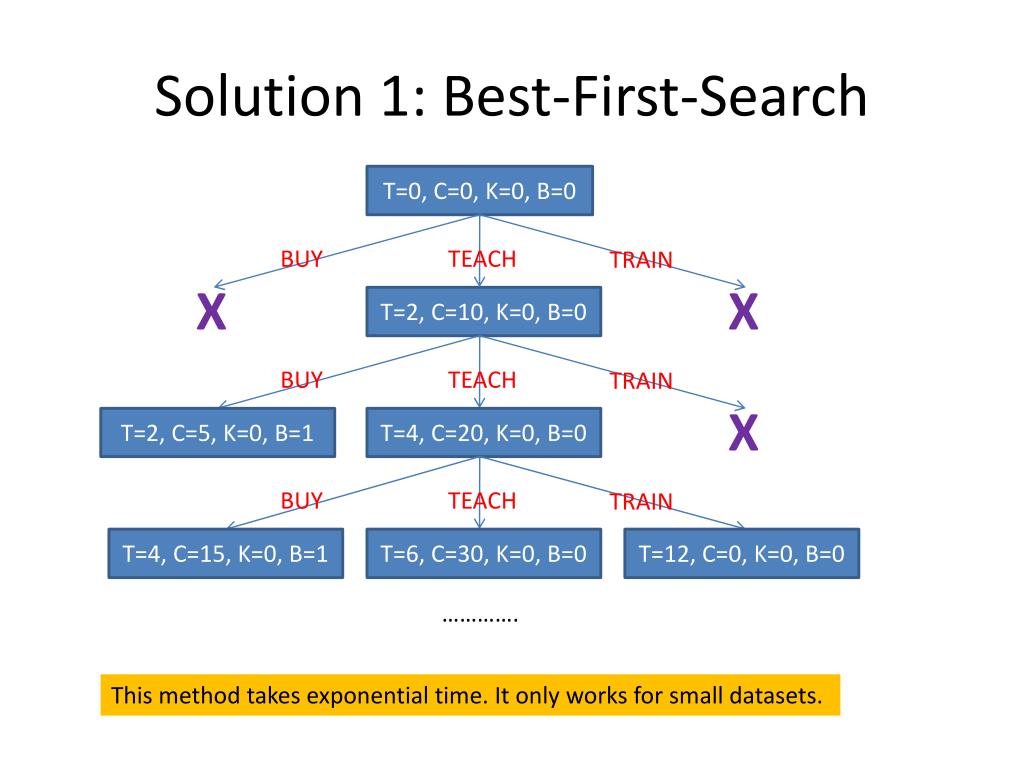 Solution 1: Best-First-Search

T=0, C=0, K=0, B=0

BUY TEACH TRAIN

X T=2, C=10, K=0, B=0 X

BUY TEACH TRAIN

T=2, C=5, K=0, B=1 T=4, C=20, K=0, B=0 X

BUY TEACH TRAIN

T=4, C=15, K=0, B=1 T=6, C=30, K=0, B=0 T=12, C=0, K=0, B=0

………….

This method takes exponential time. It only works for small datasets.